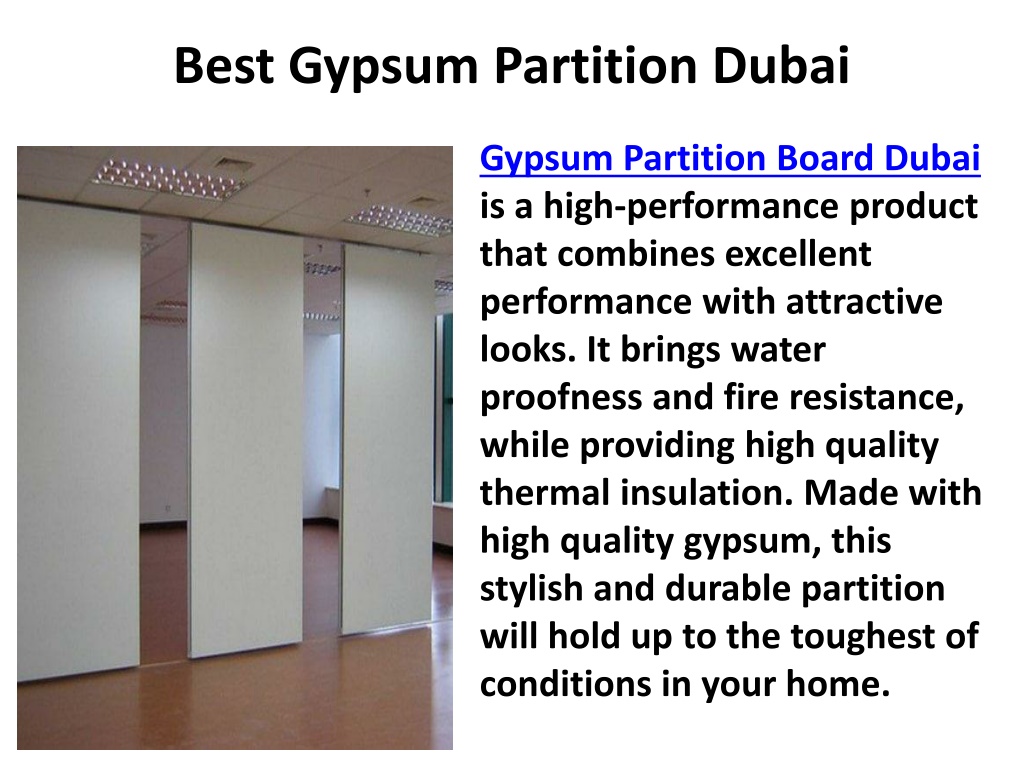 Best Gypsum Partition Dubai

Gypsum Partition Board Dubai is a high-performance product that combines excellent performance with attractive looks. It brings water proofness and fire resistance, while providing high quality thermal insulation. Made with high quality gypsum, this stylish and durable partition will hold up to the toughest of conditions in your home.